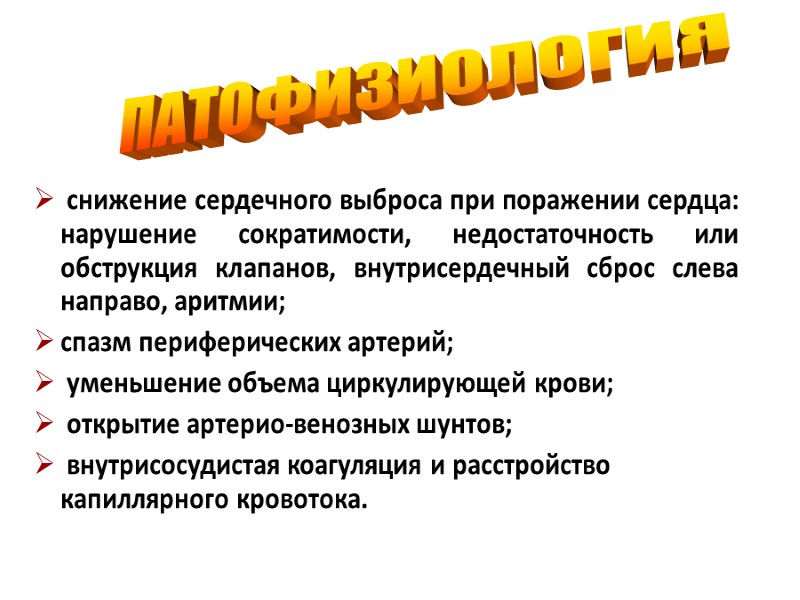 ПАТОФИЗИОЛОГИЯ

➢ снижение сердечного выброса при поражении сердца: нарушение сократимости, недостаточность или обструкция клапанов, внутрисердечный сброс слева направо, аритмии;

➢ спазм периферических артерий;

➢ уменьшение объема циркулирующей крови;

➢ открытие артерио-венозных шунтов;

➢ внутрисосудистая коагуляция и расстройство капиллярного кровотока.